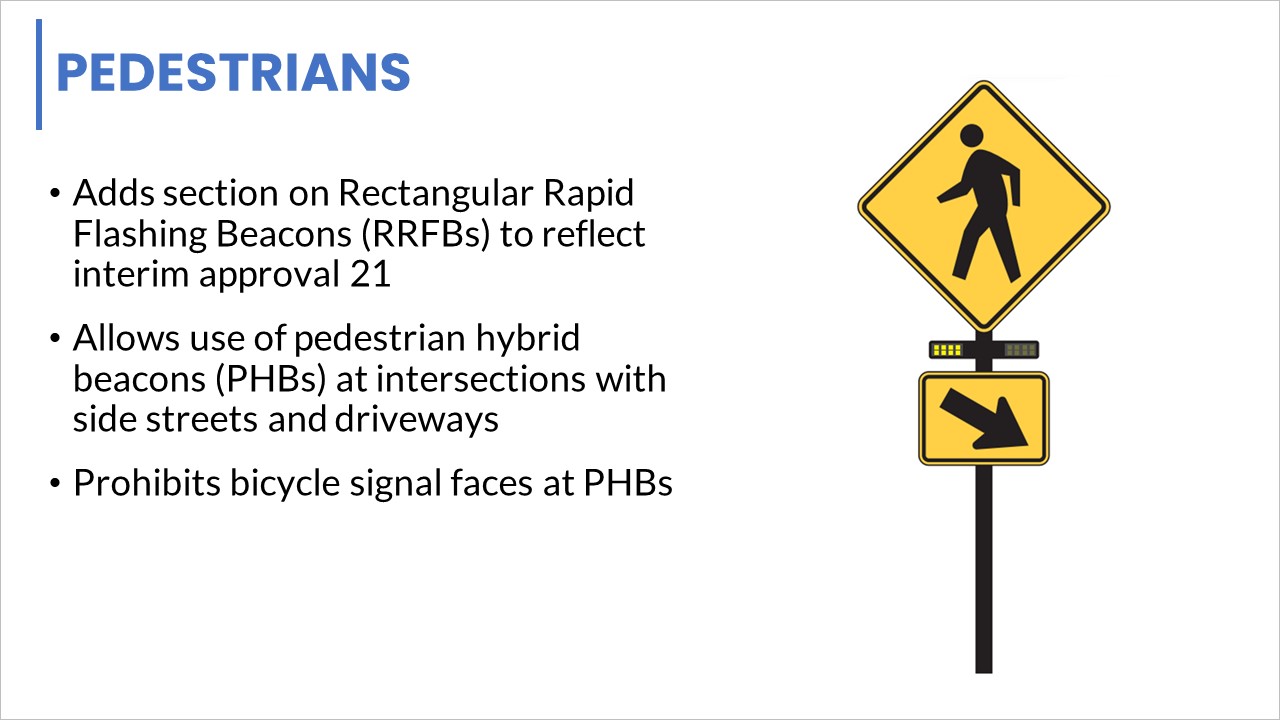 PEDESTRIANS

• Adds section on Rectangular Rapid Flashing Beacons (RRFBs) to reflect interim approval 21

• Allows use of pedestrian hybrid beacons (PHBs) at intersections with side streets and driveways

• Prohibits bicycle signal faces at PHBs